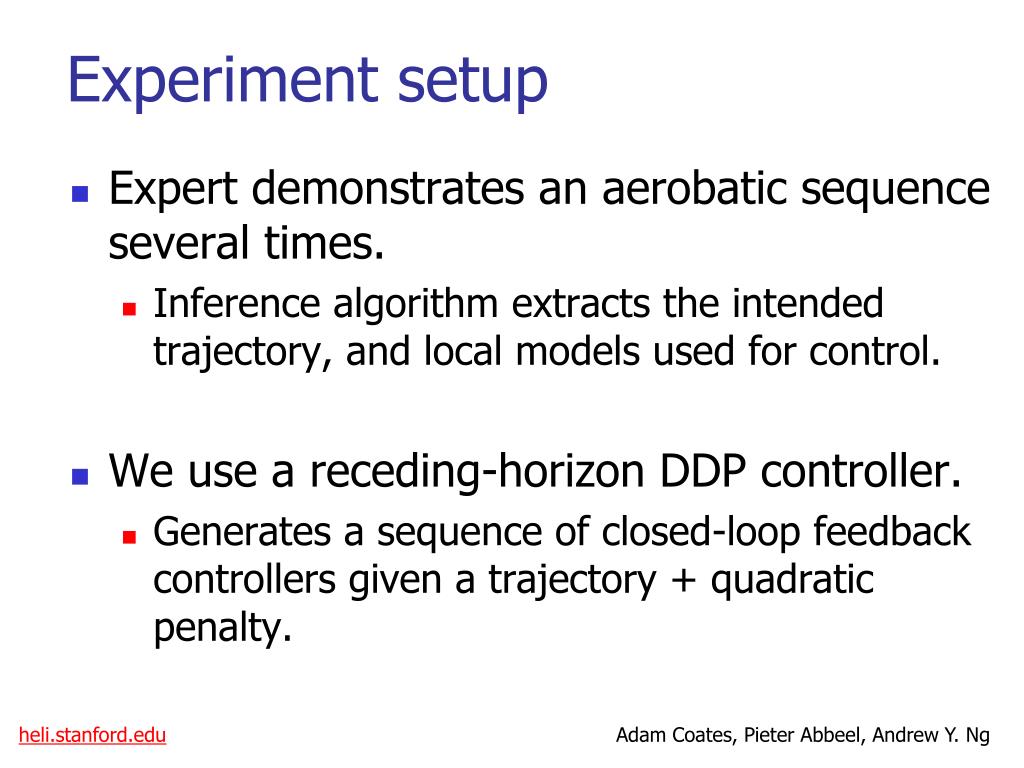 Experiment setup

Expert demonstrates an aerobatic sequence several times.

Inference algorithm extracts the intended trajectory, and local models used for control.

We use a receding-horizon DDP controller.

Generates a sequence of closed-loop feedback controllers given a trajectory + quadratic penalty.

heli.stanford.edu

Adam Coates, Pieter Abbeel, Andrew Y. Ng